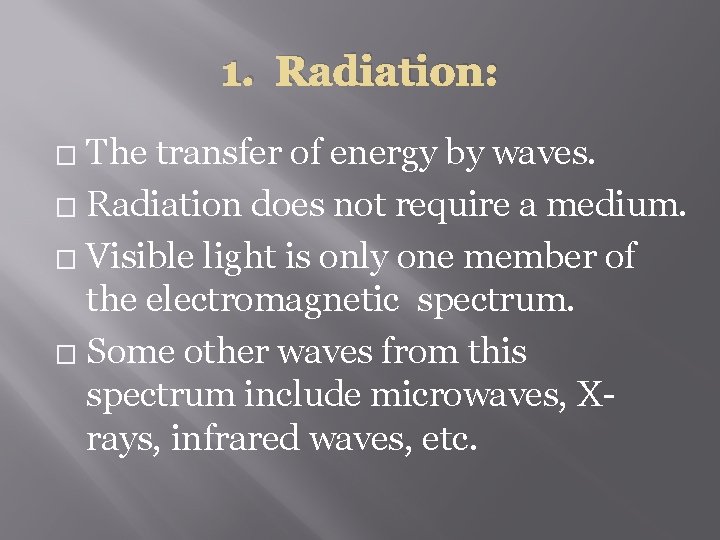 1. Radiation:

□ The transfer of energy by waves.

□ Radiation does not require a medium.

□ Visible light is only one member of the electromagnetic spectrum.

□ Some other waves from this spectrum include microwaves, X-rays, infrared waves, etc.